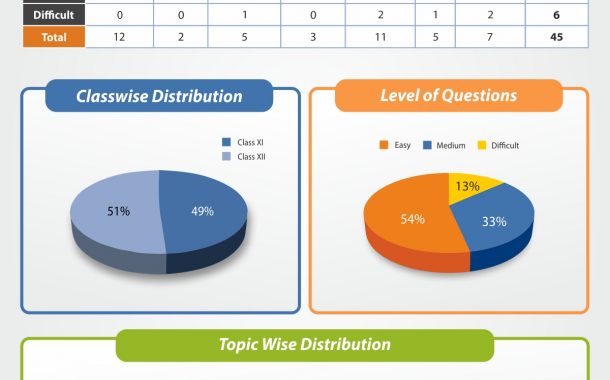 | Difficult | 0 | 0 | 1 | 0 | 2 | 1 | 2 | 6 |
|---|---|---|---|---|---|---|---|---|
| Total | 12 | 2 | 5 | 3 | 11 | 5 | 7 | 45 |

Classwise Distribution

Class XI
Class XII

51%
49%

Level of Questions

Easy
Medium
Difficult

13%
54%
33%

Topic Wise Distribution